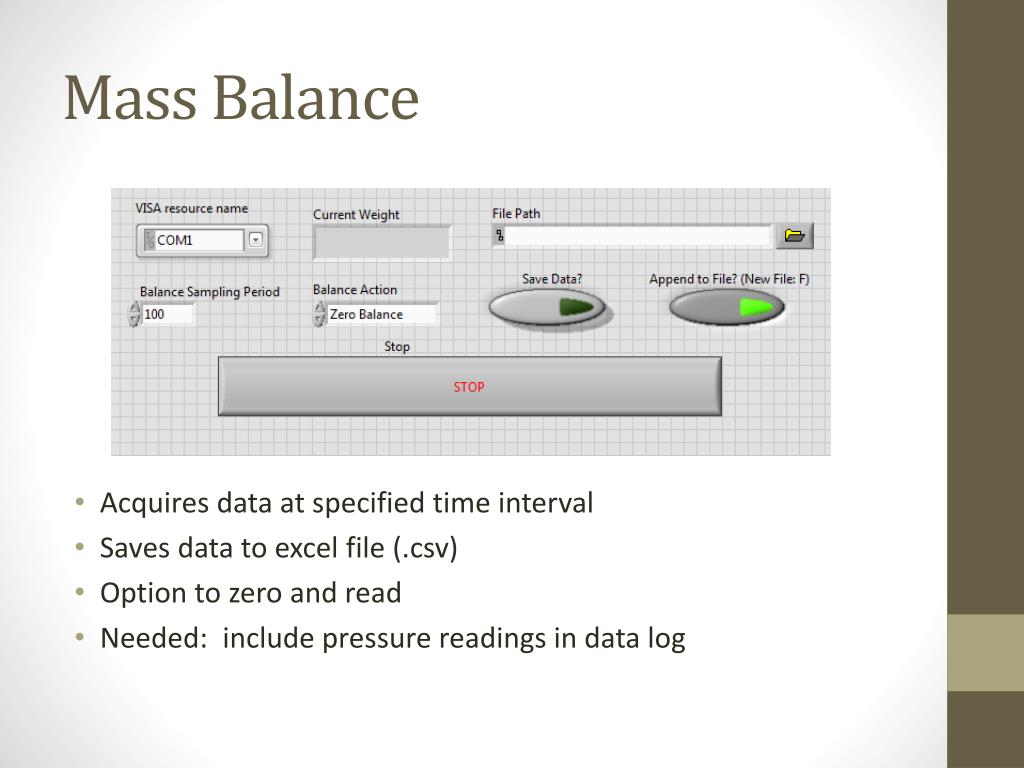 Mass Balance

VISA resource name
COM1
Current Weight
File Path
Balance Sampling Period
100
Balance Action
Zero Balance
Save Data?
Append to File? (New File: F)
Stop
STOP

• Acquires data at specified time interval
• Saves data to excel file (.csv)
• Option to zero and read
• Needed: include pressure readings in data log